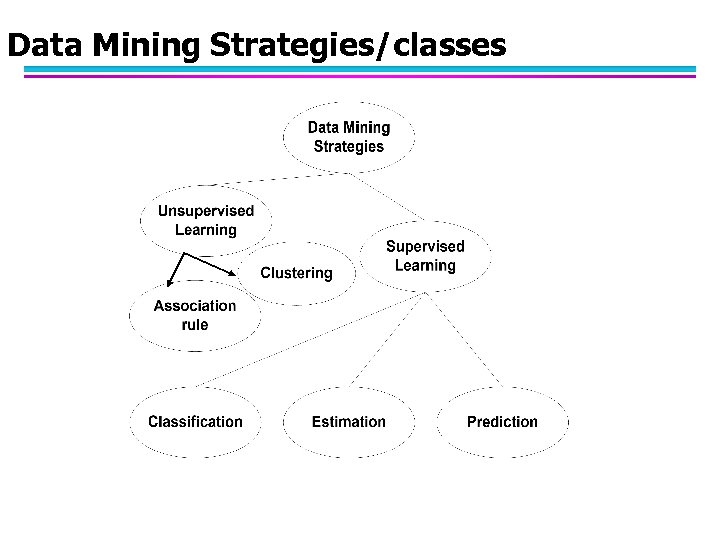 Data Mining Strategies/classes

Data Mining Strategies

Unsupervised Learning

Supervised Learning

Clustering

Association rule

Classification

Estimation

Prediction